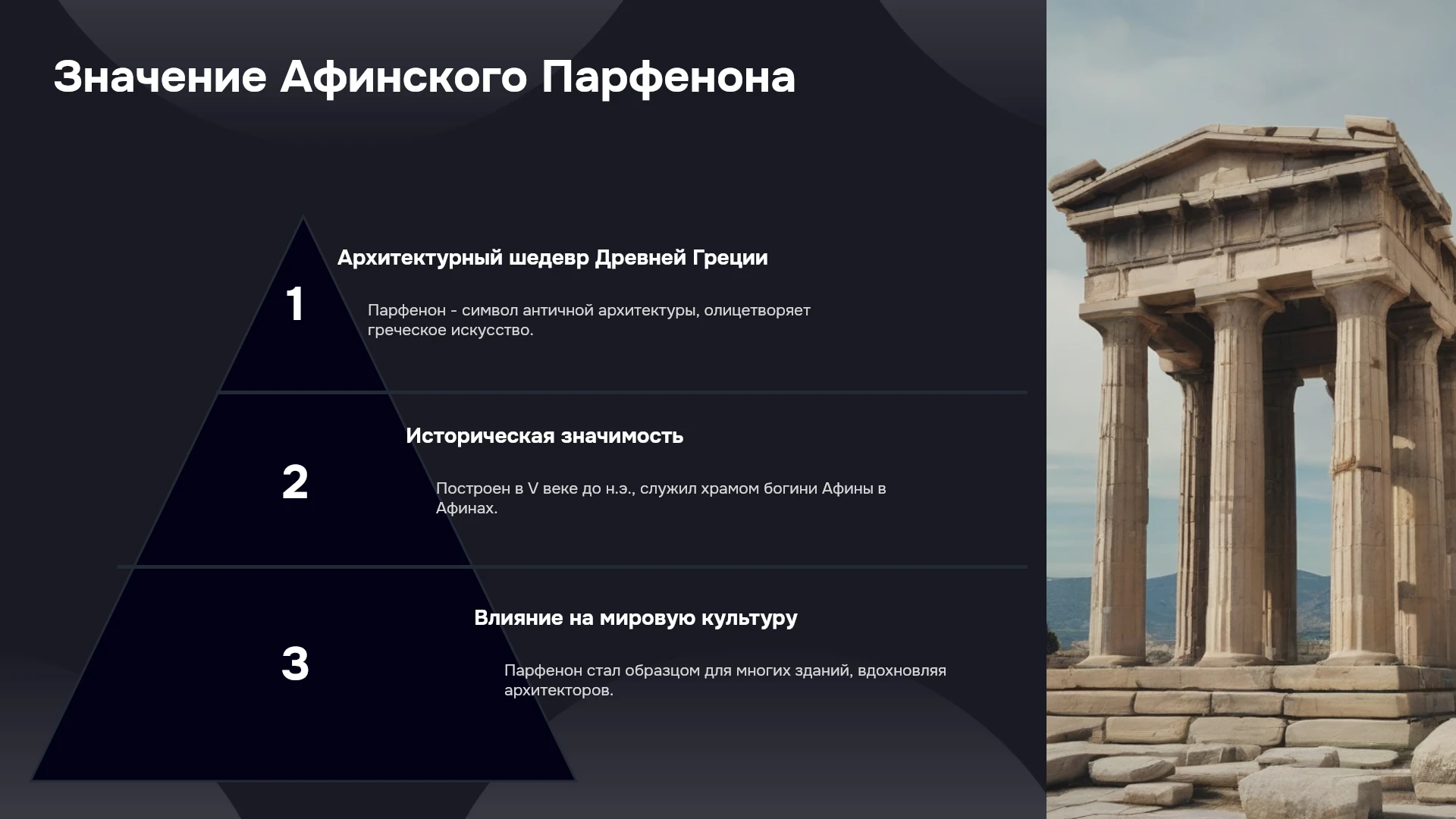 Значение Афинского Парфенона

1

Архитектурный шедевр Древней Греции

Парфенон - символ античной архитектуры, олицетворяет греческое искусство.

2

Историческая значимость

Построен в V веке до н.э., служил храмом богини Афины в Афинах.

3

Влияние на мировую культуру

Парфенон стал образцом для многих зданий, вдохновляя архитекторов.